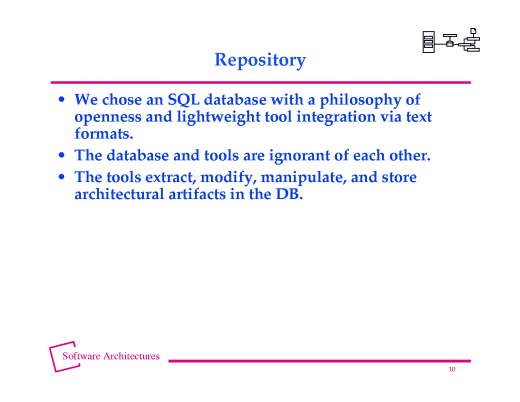 Repository

• We chose an SQL database with a philosophy of openness and lightweight tool integration via text formats.

• The database and tools are ignorant of each other.

• The tools extract, modify, manipulate, and store architectural artifacts in the DB.

Software Architectures

10